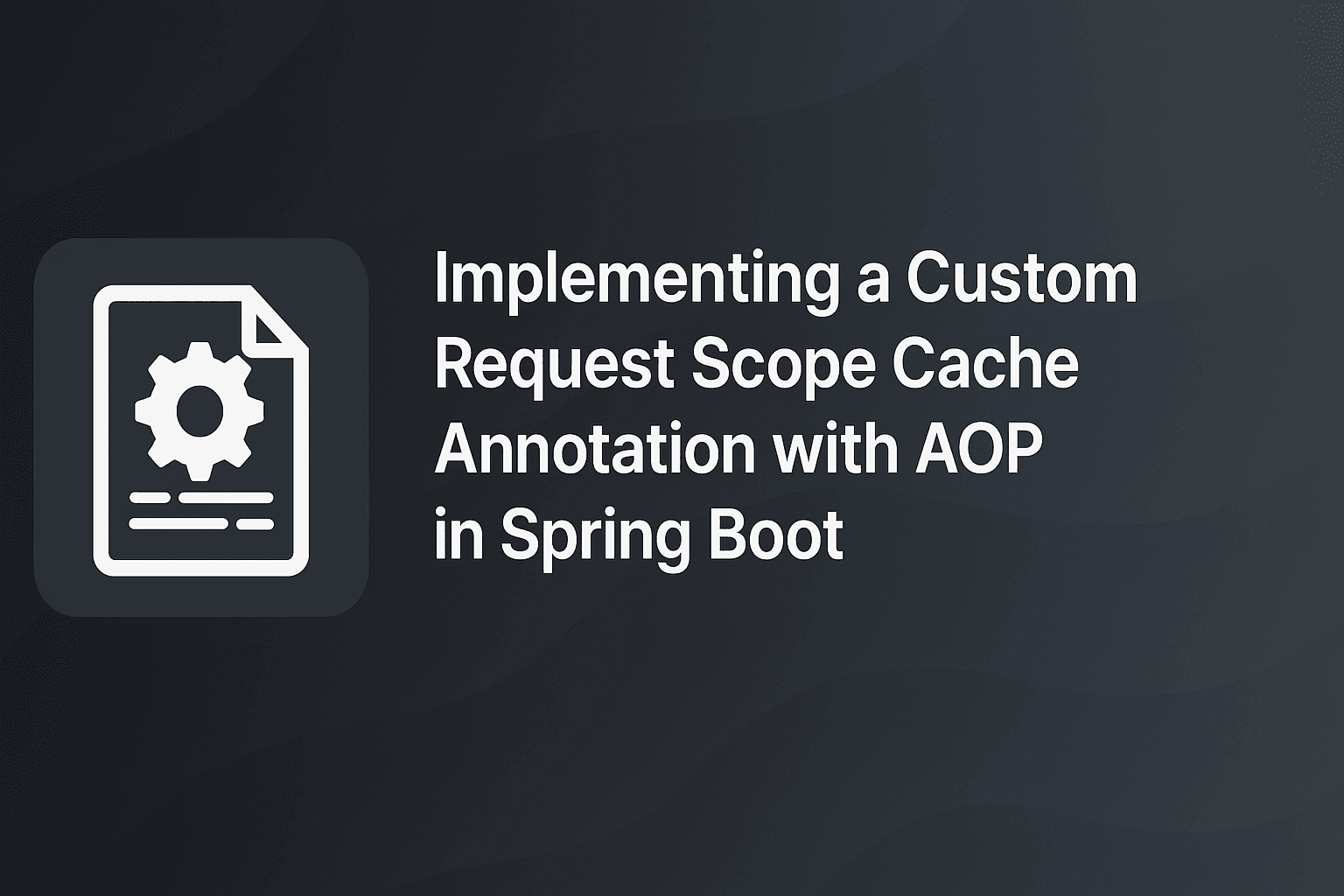 Implementing a Custom Request Scope Cache Annotation with AOP in Spring Boot